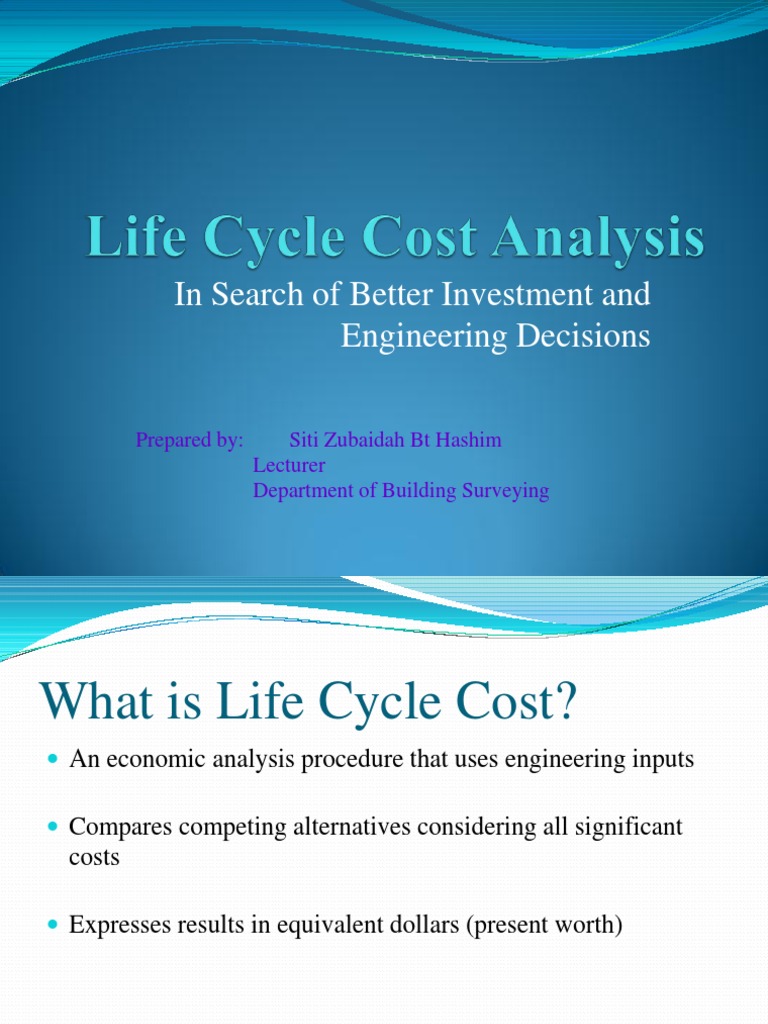 Life Cycle Cost Analysis

In Search of Better Investment and Engineering Decisions

Prepared by: Siti Zubaidah Bt Hashim
Lecturer
Department of Building Surveying

What is Life Cycle Cost?

- An economic analysis procedure that uses engineering inputs
- Compares competing alternatives considering all significant costs
- Expresses results in equivalent dollars (present worth)